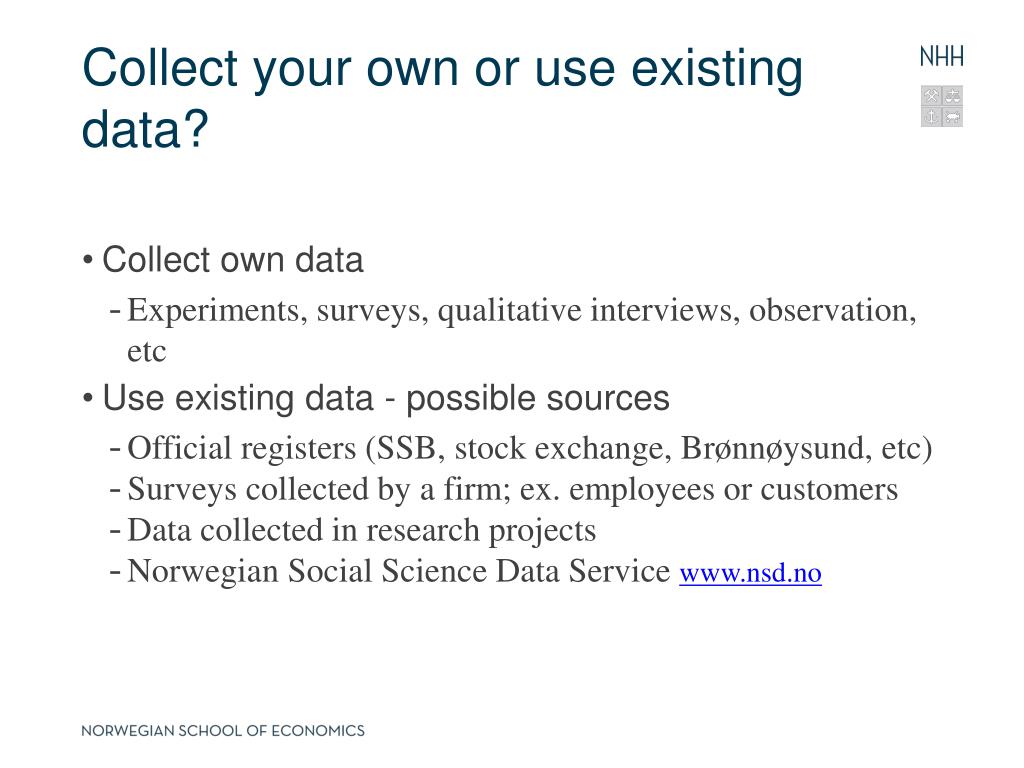 Collect your own or use existing data?

NHH

• Collect own data
- Experiments, surveys, qualitative interviews, observation, etc
• Use existing data - possible sources
- Official registers (SSB, stock exchange, Brønnøysund, etc)
- Surveys collected by a firm; ex. employees or customers
- Data collected in research projects
- Norwegian Social Science Data Service www.nsd.no

NORWEGIAN SCHOOL OF ECONOMICS